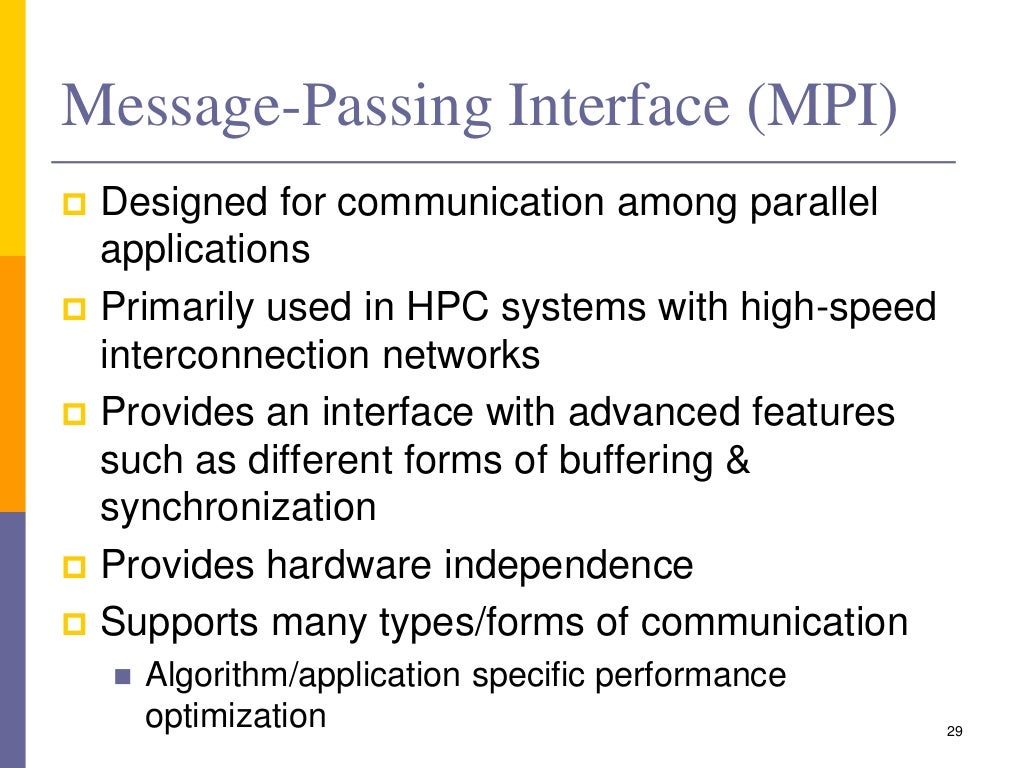 Message-Passing Interface (MPI)

Designed for communication among parallel applications

Primarily used in HPC systems with high-speed interconnection networks

Provides an interface with advanced features such as different forms of buffering & synchronization

Provides hardware independence

Supports many types/forms of communication

Algorithm/application specific performance optimization

29